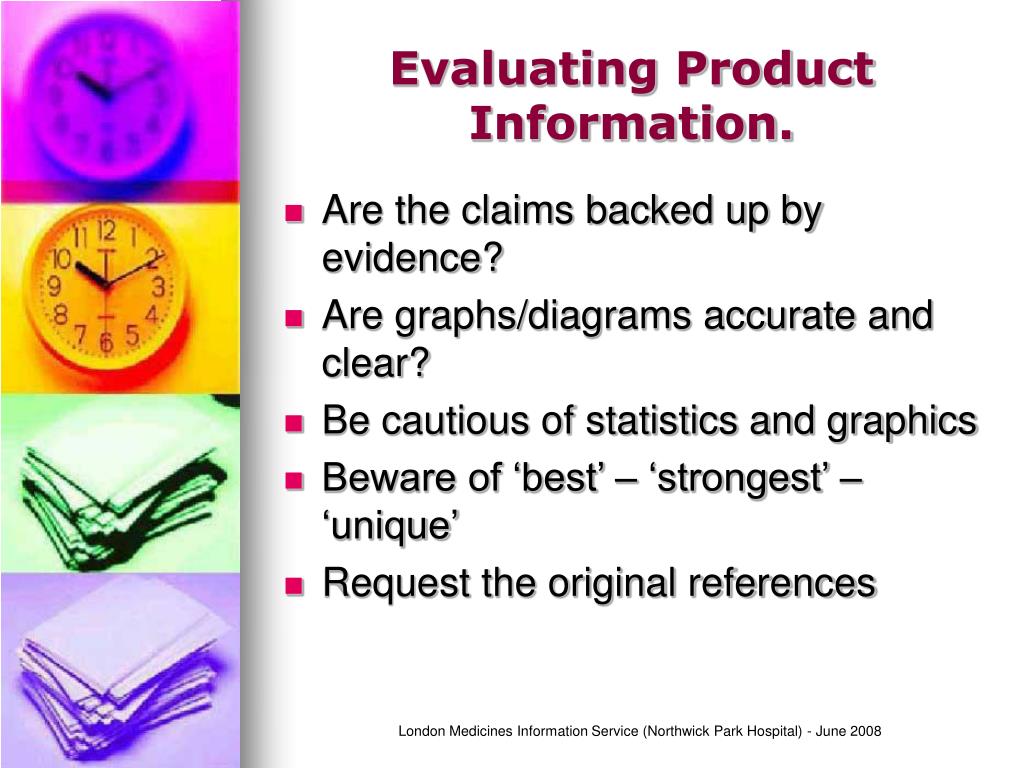 Evaluating Product Information.

- Are the claims backed up by evidence?
- Are graphs/diagrams accurate and clear?
- Be cautious of statistics and graphics
- Beware of ‘best’ – ‘strongest’ – ‘unique’
- Request the original references

London Medicines Information Service (Northwick Park Hospital) - June 2008